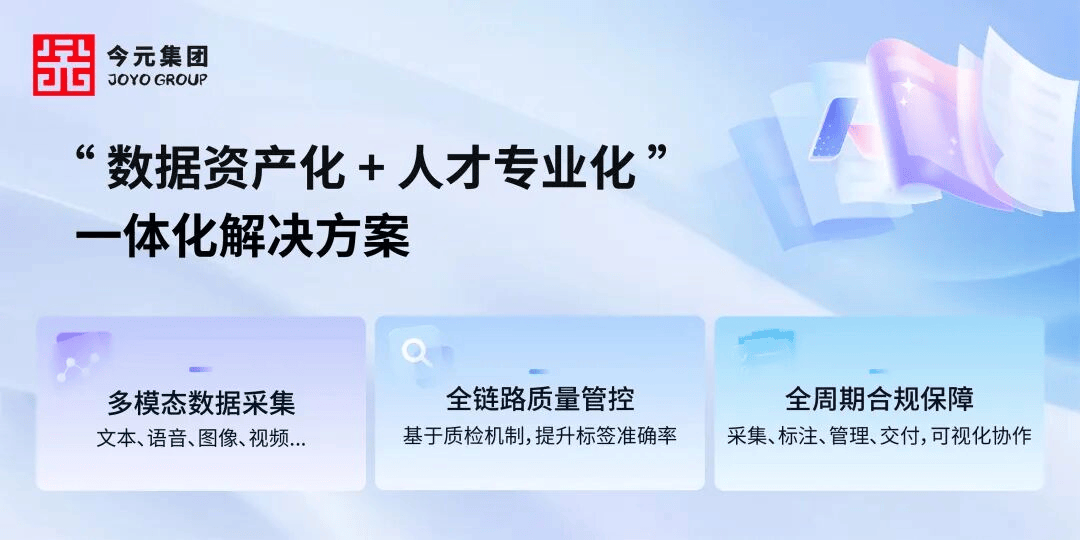 今元集团
JOYO GROUP

“ 数据资产化 + 人才专业化 ”
一体化解决方案

多模态数据采集
文本、语音、图像、视频...

全链路质量管控
基于质检机制，提升标签准确率

全周期合规保障
采集、标注、管理、交付，可视化协作